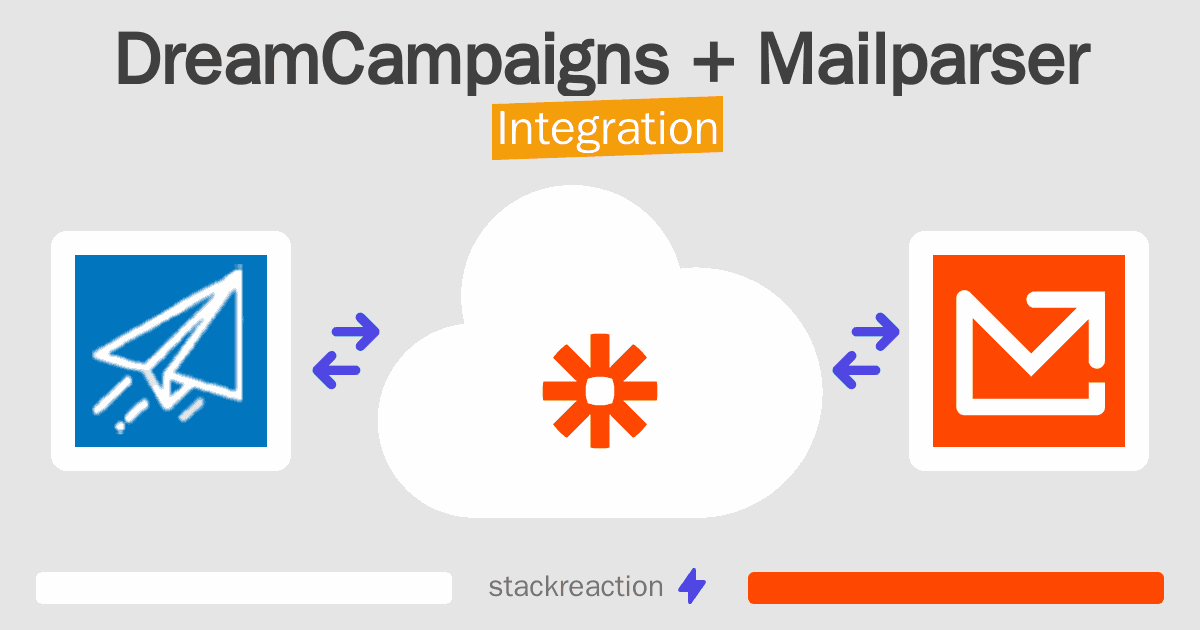 DreamCampaigns + Mailparser
Integration

stackreaction